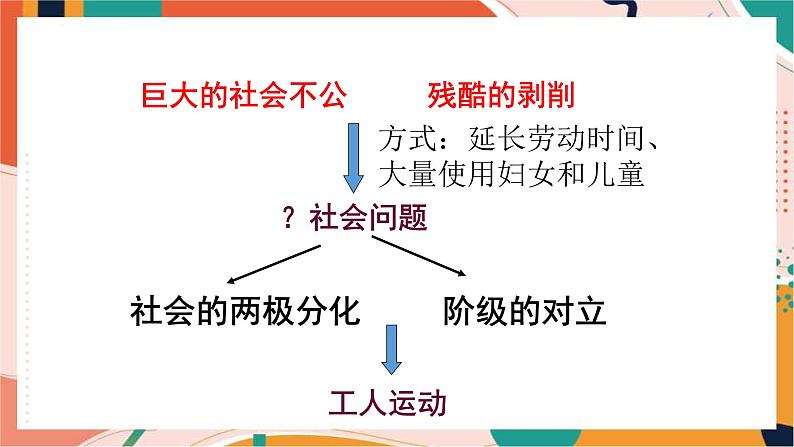 巨大的社会不公　　残酷的剥削

方式：延长劳动时间、大量使用妇女和儿童

？社会问题

社会的两极分化　　阶级的对立

工人运动